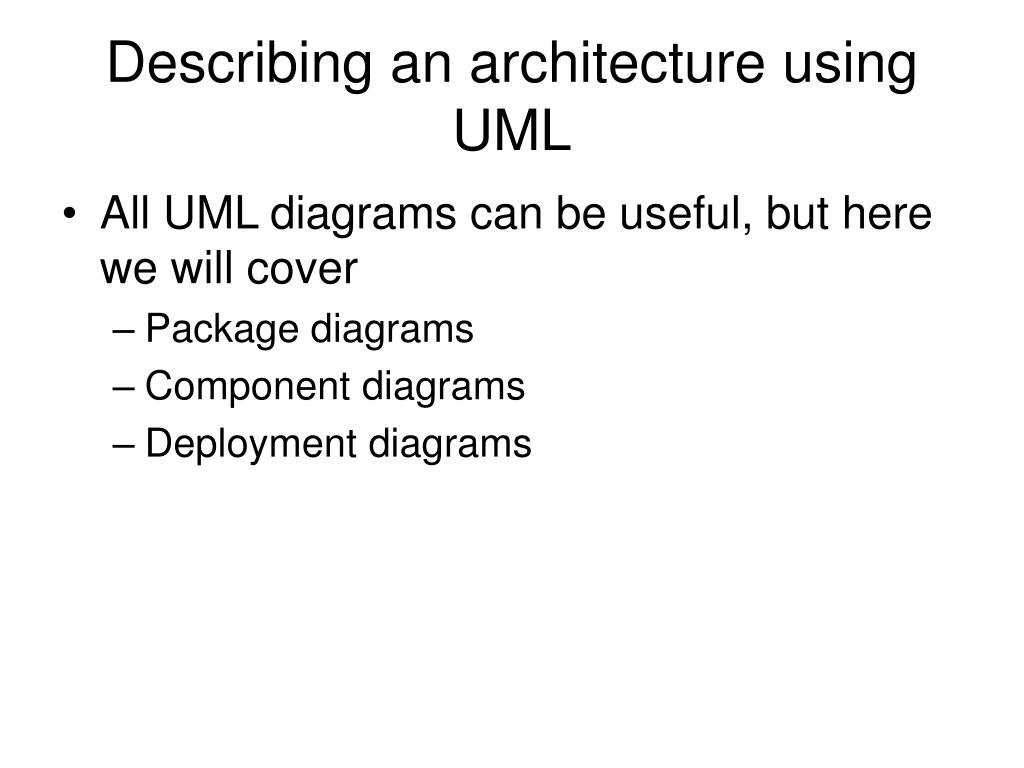 Describing an architecture using UML

• All UML diagrams can be useful, but here we will cover
– Package diagrams
– Component diagrams
– Deployment diagrams